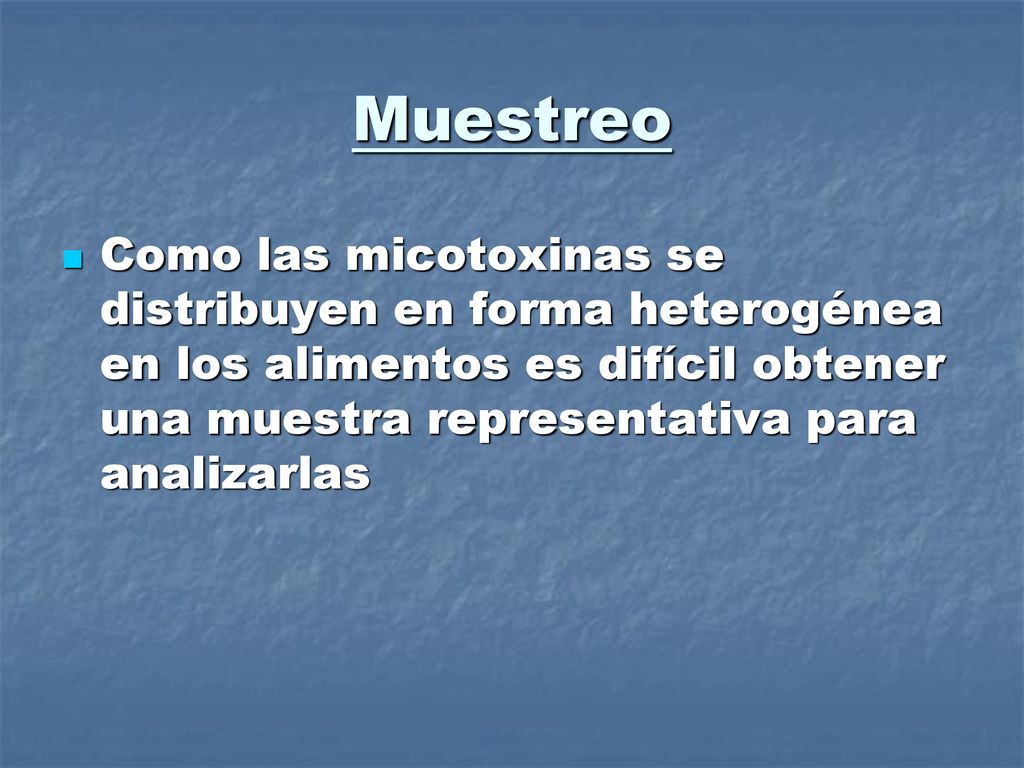 Muestreo

Como las micotoxinas se distribuyen en forma heterogénea en los alimentos es difícil obtener una muestra representativa para analizarlas